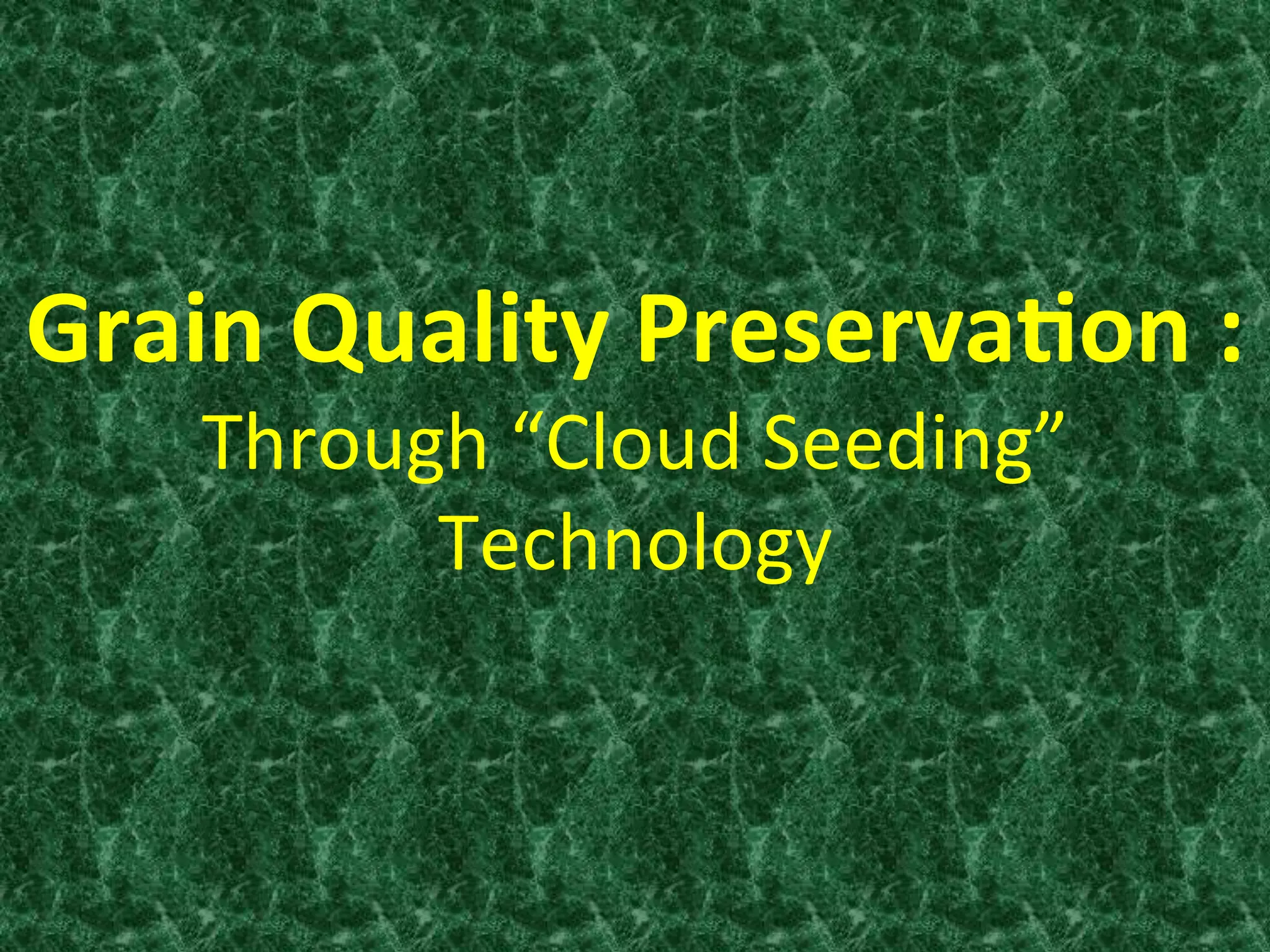 Grain Quality Preservation :

Through “Cloud Seeding” Technology